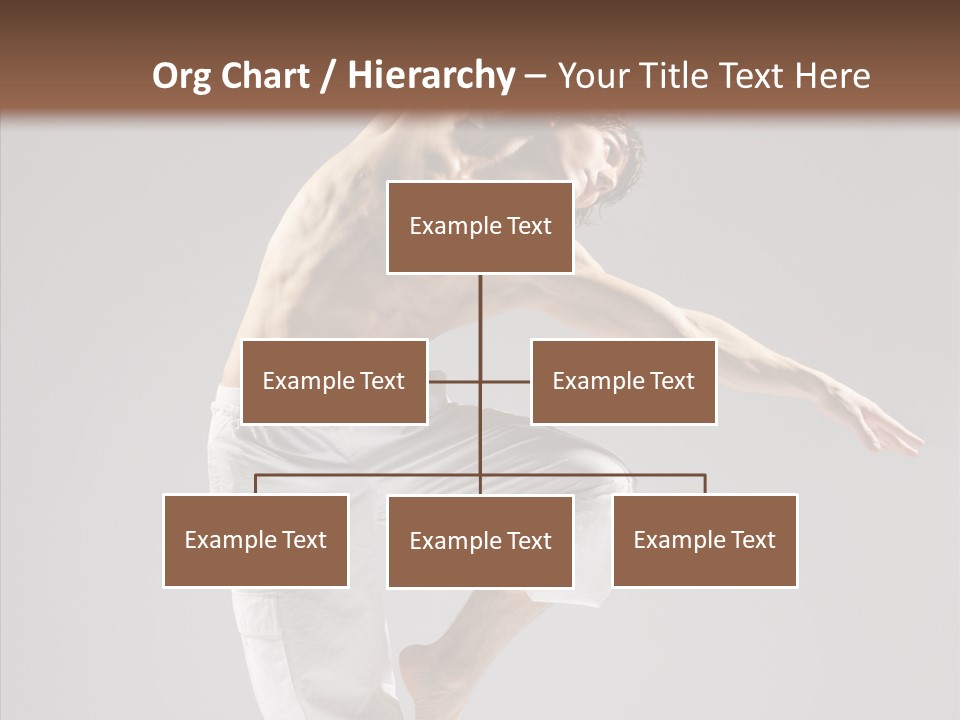 Org Chart / Hierarchy – Your Title Text Here

Example Text

Example Text

Example Text

Example Text

Example Text

Example Text